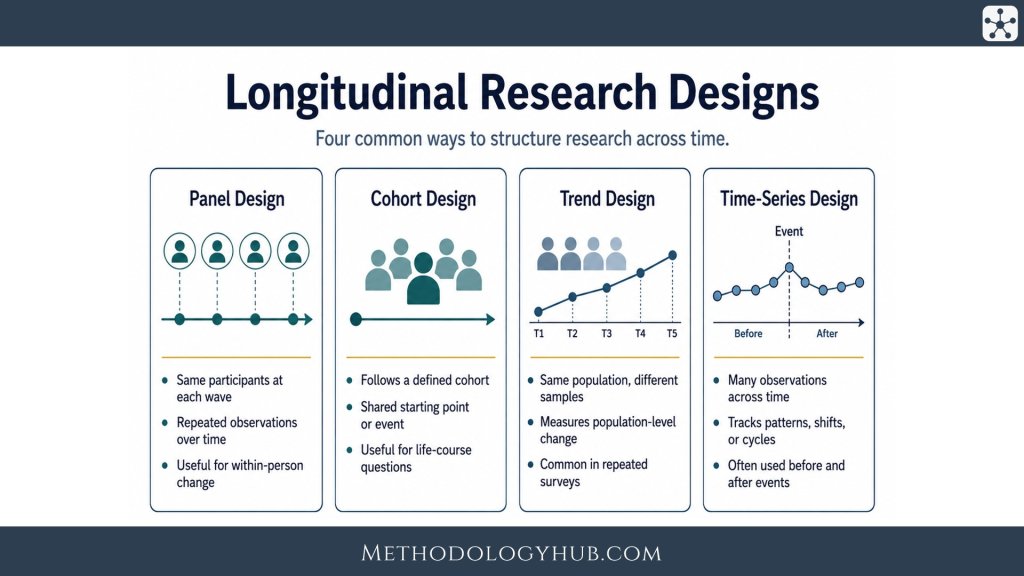 Longitudinal Research Designs

Four common ways to structure research across time.

Panel Design

- Same participants at each wave
- Repeated observations over time
- Useful for within-person change

Cohort Design

- Follows a defined cohort
- Shared starting point or event
- Useful for life-course questions

Trend Design

T1 T2 T3 T4 T5

- Same population, different samples
- Measures population-level change
- Common in repeated surveys

Time-Series Design

Event

Before After

- Many observations across time
- Tracks patterns, shifts, or cycles
- Often used before and after events

MethodologyHub.com